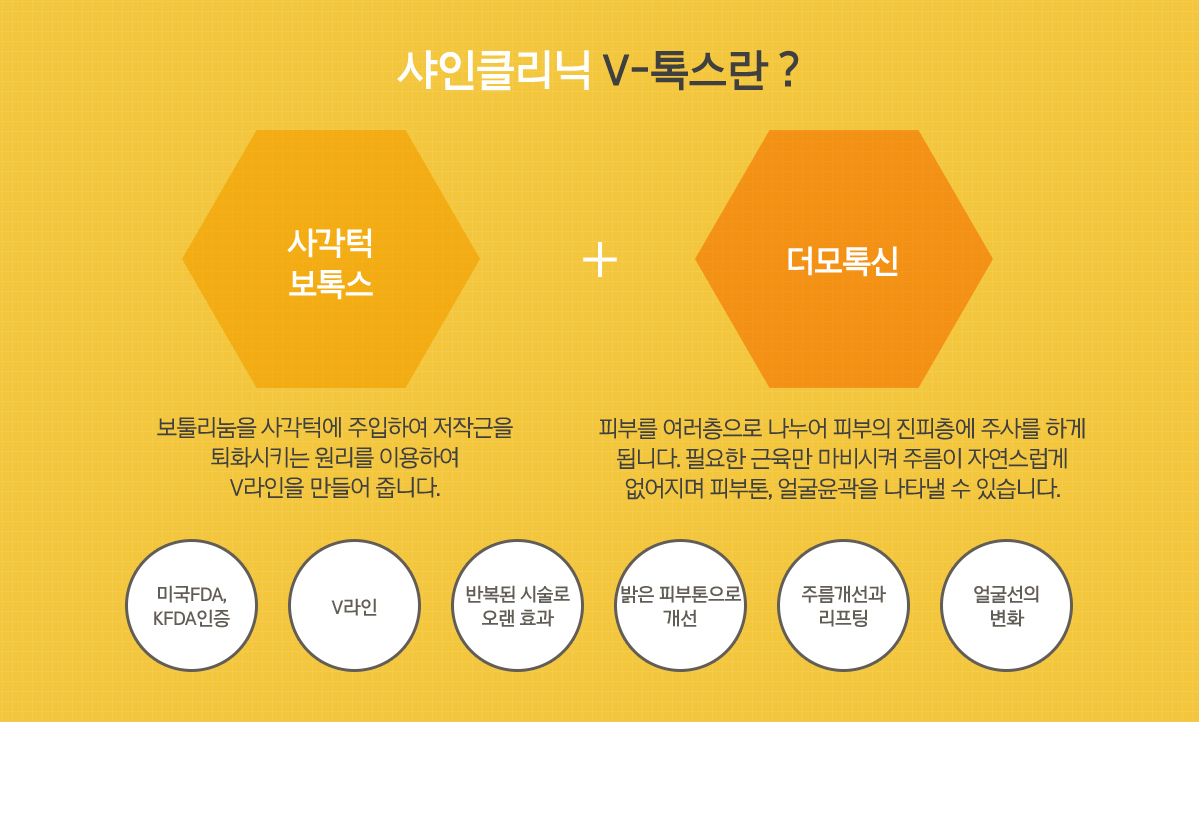 샤인클리닉 V-톡스란 ?

사각턱
보톡스

+

더모톡신

보툴리눔을 사각턱에 주입하여 저작근을 퇴화시키는 원리를 이용하여 V라인을 만들어 줍니다.

피부를 여러층으로 나누어 피부의 진피층에 주사를 하게 됩니다. 필요한 근육만 마비시켜 주름이 자연스럽게 없어지며 피부톤, 얼굴윤곽을 나타낼 수 있습니다.

미국FDA, KFDA인증

V라인

반복된 시술로 오랜 효과

밝은 피부톤으로 개선

주름개선과 리프팅

얼굴선의 변화